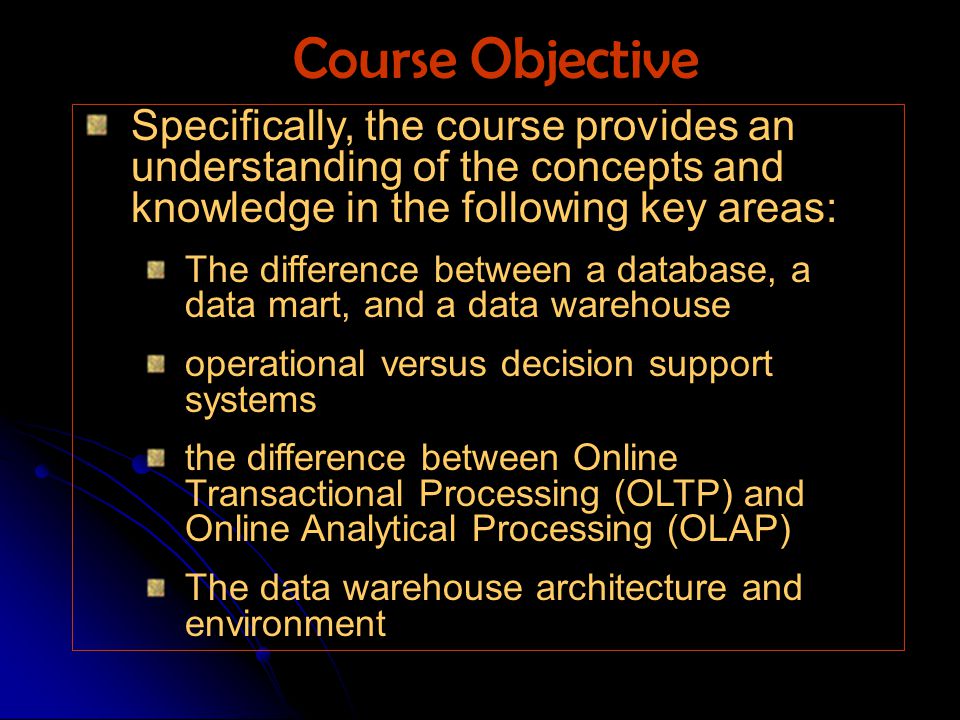 Course Objective

Specifically, the course provides an understanding of the concepts and knowledge in the following key areas:

The difference between a database, a data mart, and a data warehouse

operational versus decision support systems

the difference between Online Transactional Processing (OLTP) and Online Analytical Processing (OLAP)

The data warehouse architecture and environment